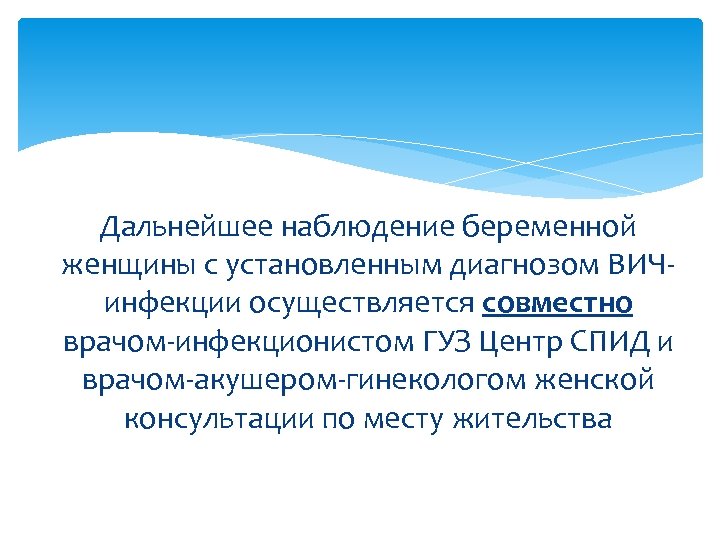 Дальнейшее наблюдение беременной женщины с установленным диагнозом ВИЧ-инфекции осуществляется совместно врачом-инфекционистом ГУЗ Центр СПИД и врачом-акушером-гинекологом женской консультации по месту жительства